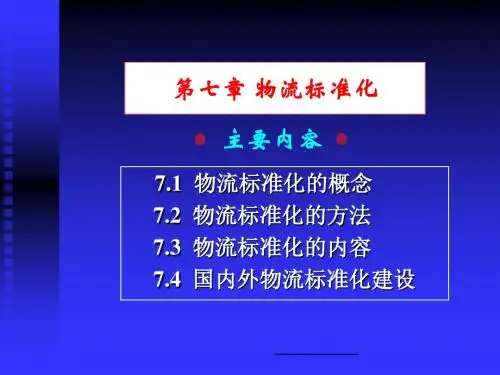 第七章 物流标准化

主要内容

7.1 物流标准化的概念
7.2 物流标准化的方法
7.3 物流标准化的内容
7.4 国内外物流标准化建设